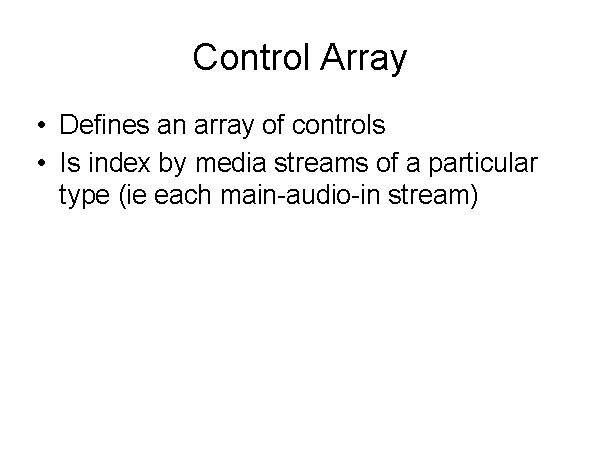 Control Array

• Defines an array of controls
• Is index by media streams of a particular type (ie each main-audio-in stream)